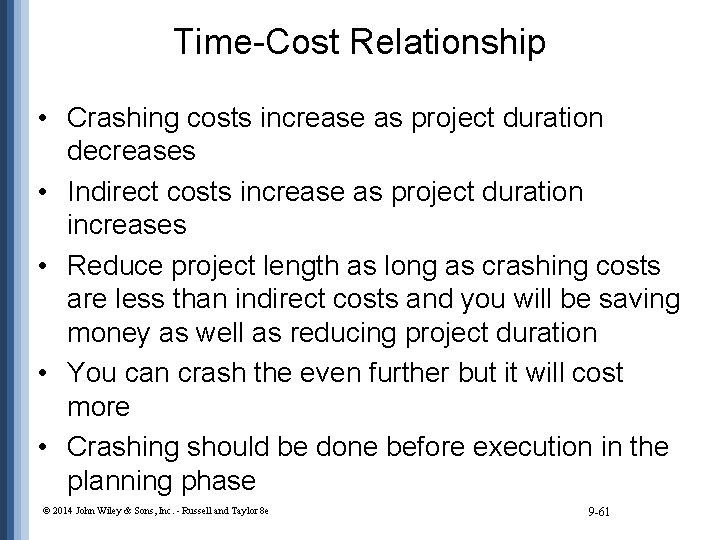 Time-Cost Relationship

• Crashing costs increase as project duration decreases

• Indirect costs increase as project duration increases

• Reduce project length as long as crashing costs are less than indirect costs and you will be saving money as well as reducing project duration

• You can crash the even further but it will cost more

• Crashing should be done before execution in the planning phase

© 2014 John Wiley & Sons, Inc. - Russell and Taylor 8e

9-61